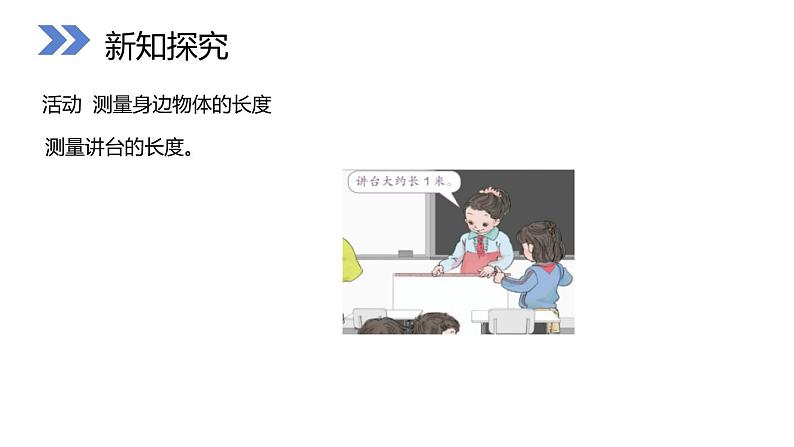 新知探究

活动 测量身边物体的长度

测量讲台的长度。

讲台大约长1米。